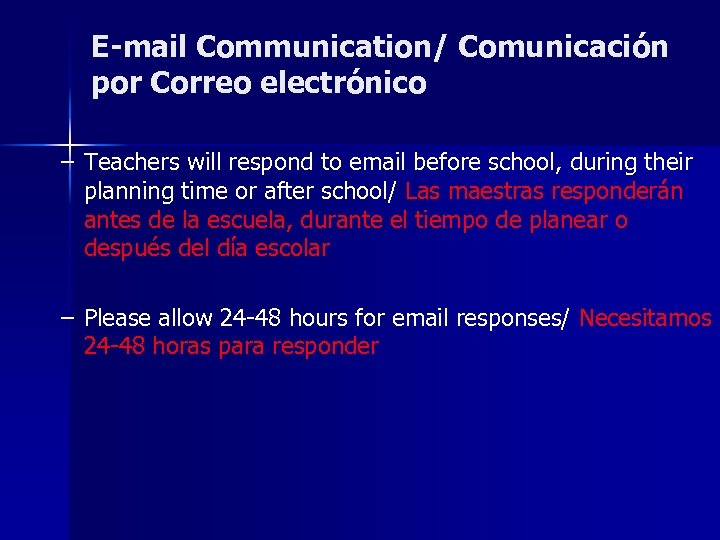 E-mail Communication/ Comunicación por Correo electrónico

– Teachers will respond to email before school, during their planning time or after school/ Las maestras responderán antes de la escuela, durante el tiempo de planear o después del día escolar

– Please allow 24-48 hours for email responses/ Necesitamos 24-48 horas para responder